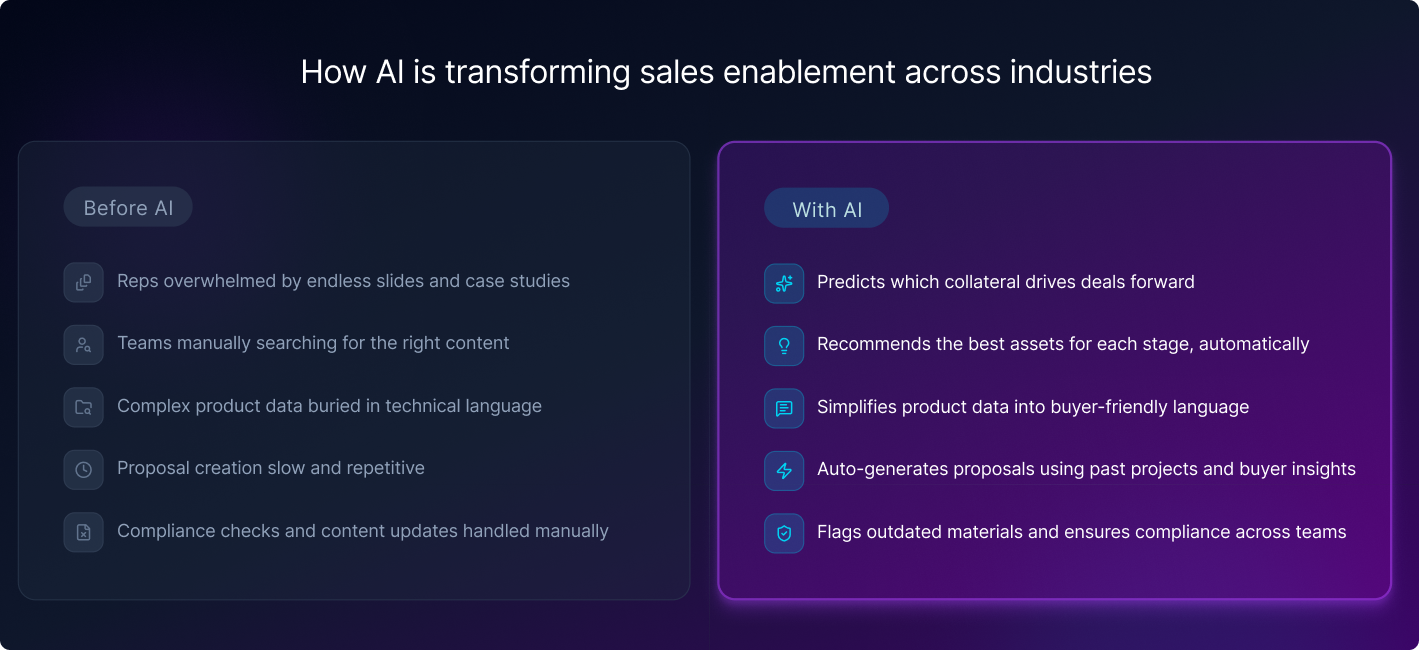 How AI is transforming sales enablement across industries

Before AI

Reps overwhelmed by endless slides and case studies

Teams manually searching for the right content

Complex product data buried in technical language

Proposal creation slow and repetitive

Compliance checks and content updates handled manually

With AI

Predicts which collateral drives deals forward

Recommends the best assets for each stage, automatically

Simplifies product data into buyer-friendly language

Auto-generates proposals using past projects and buyer insights

Flags outdated materials and ensures compliance across teams